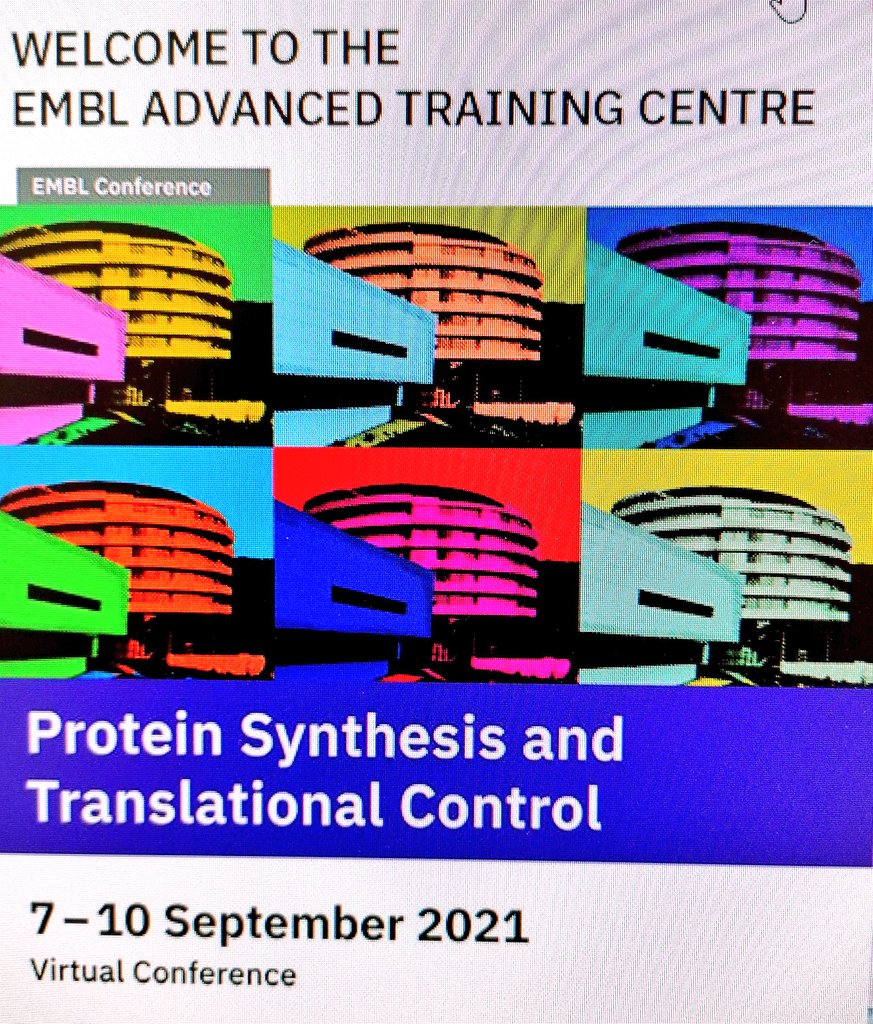 WELCOME TO THE EMBL ADVANCED TRAINING CENTRE

EMBL Conference

Protein Synthesis and Translational Control

7 – 10 September 2021
Virtual Conference